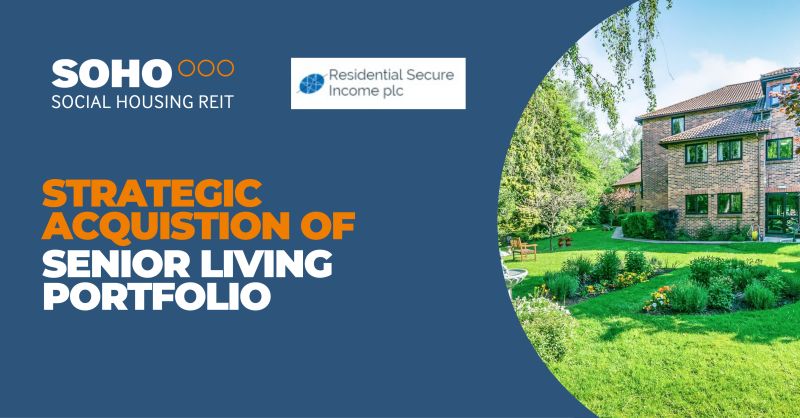 SOHO
SOCIAL HOUSING REIT

Residential Secure Income plc

STRATEGIC ACQUISTION OF SENIOR LIVING PORTFOLIO